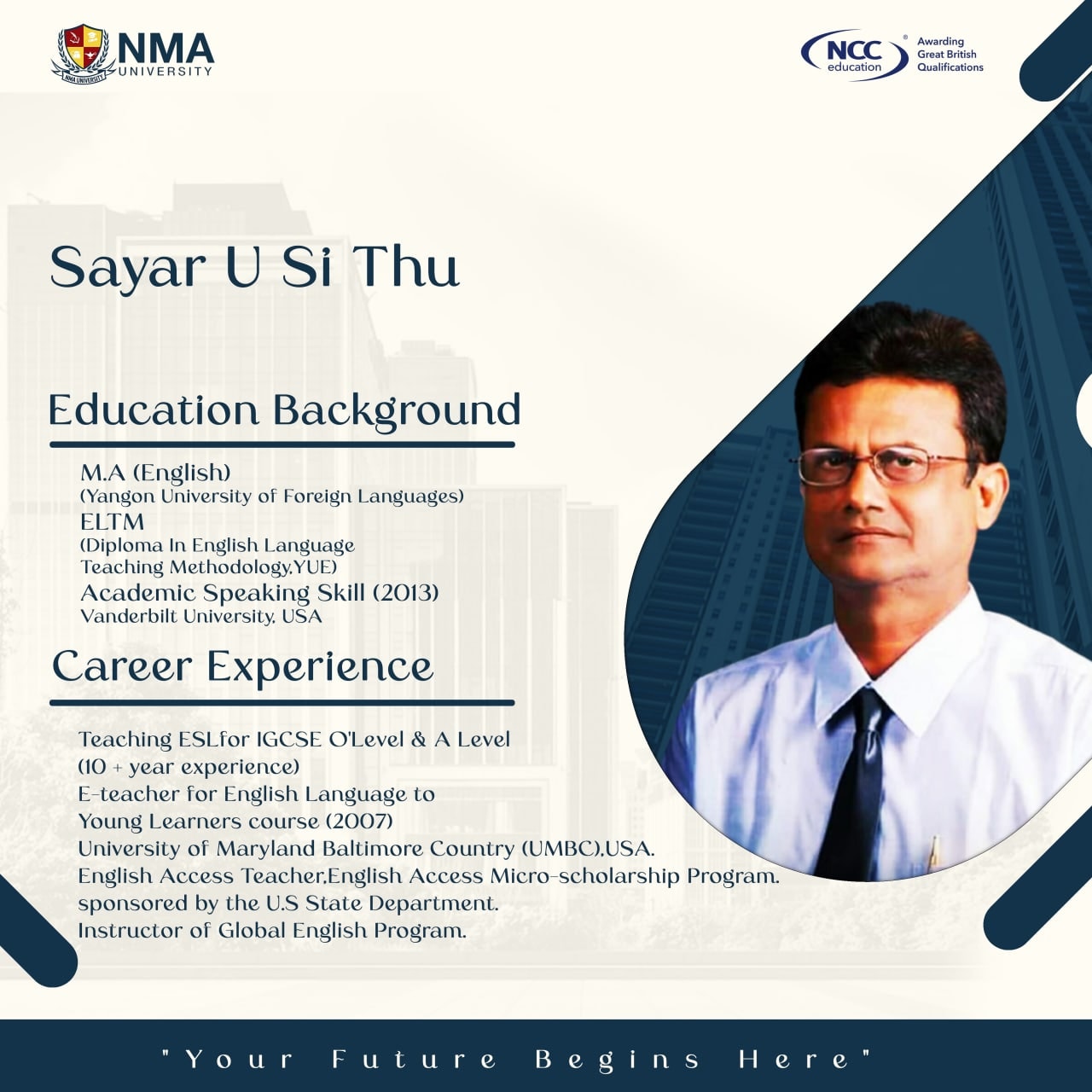 NMA UNIVERSITY
NMA UNIVERSITY

NCC education
Awarding Great British Qualifications

Sayar U Si Thu

Education Background

M.A (English)
(Yangon University of Foreign Languages)
ELTM
(Diploma In English Language Teaching Methodology,YUE)
Academic Speaking Skill (2013)
Vanderbilt University, USA

Career Experience

Teaching ESLfor IGCSE O'Level & A Level
(10 + year experience)
E-teacher for English Language to Young Learners course (2007)
University of Maryland Baltimore Country (UMBC),USA.
English Access Teacher,English Access Micro-scholarship Program.
sponsored by the U.S State Department.
Instructor of Global English Program.

"Your Future Begins Here"